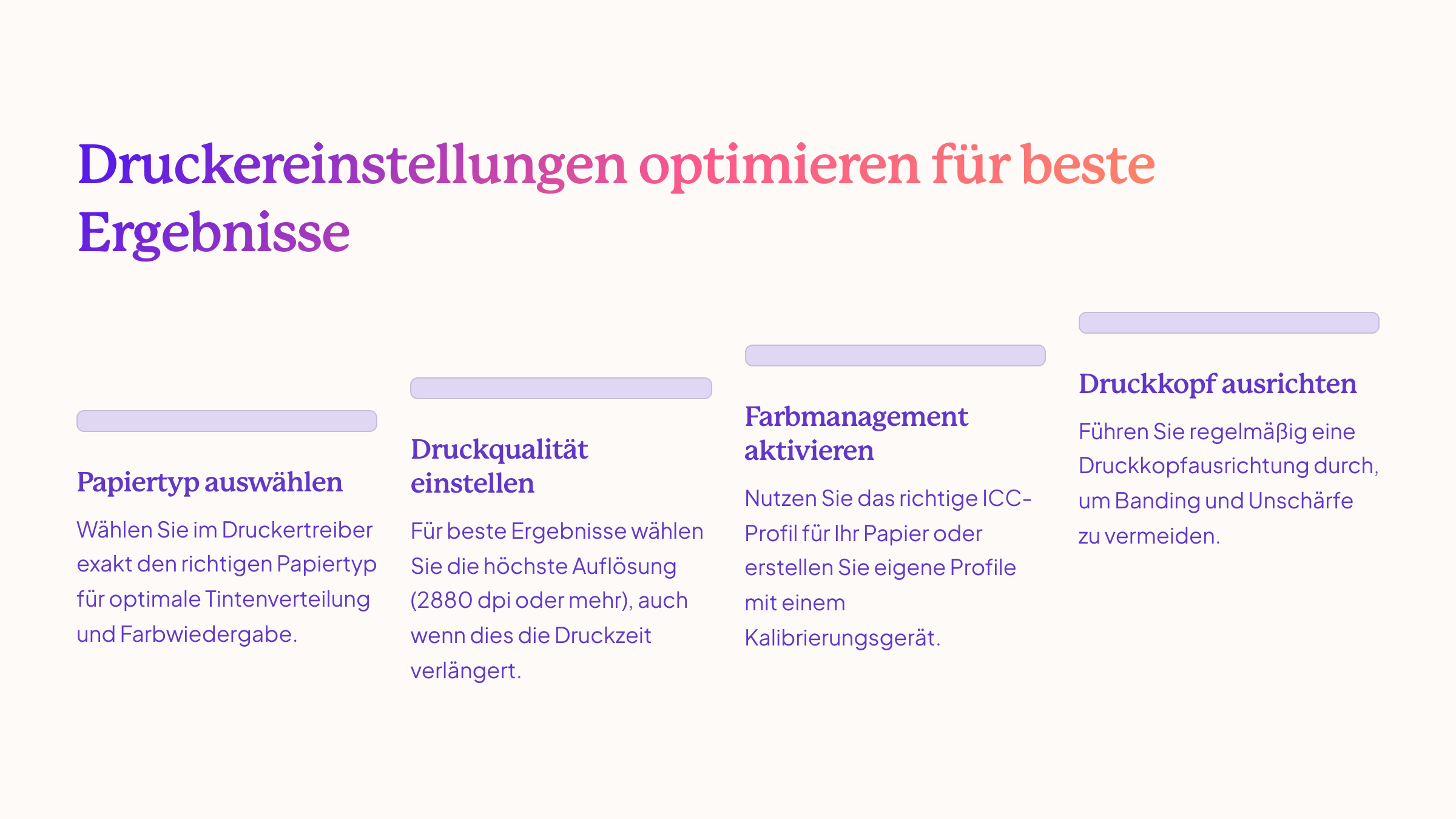 Druckereinstellungen optimieren für beste Ergebnisse

Papiertyp auswählen

Wählen Sie im Druckertreiber exakt den richtigen Papiertyp für optimale Tintenverteilung und Farbwiedergabe.

Druckqualität einstellen

Für beste Ergebnisse wählen Sie die höchste Auflösung (2880 dpi oder mehr), auch wenn dies die Druckzeit verlängert.

Farbmanagement aktivieren

Nutzen Sie das richtige ICC-Profil für Ihr Papier oder erstellen Sie eigene Profile mit einem Kalibrierungsgerät.

Druckkopf ausrichten

Führen Sie regelmäßig eine Druckkopfausrichtung durch, um Banding und Unschärfe zu vermeiden.